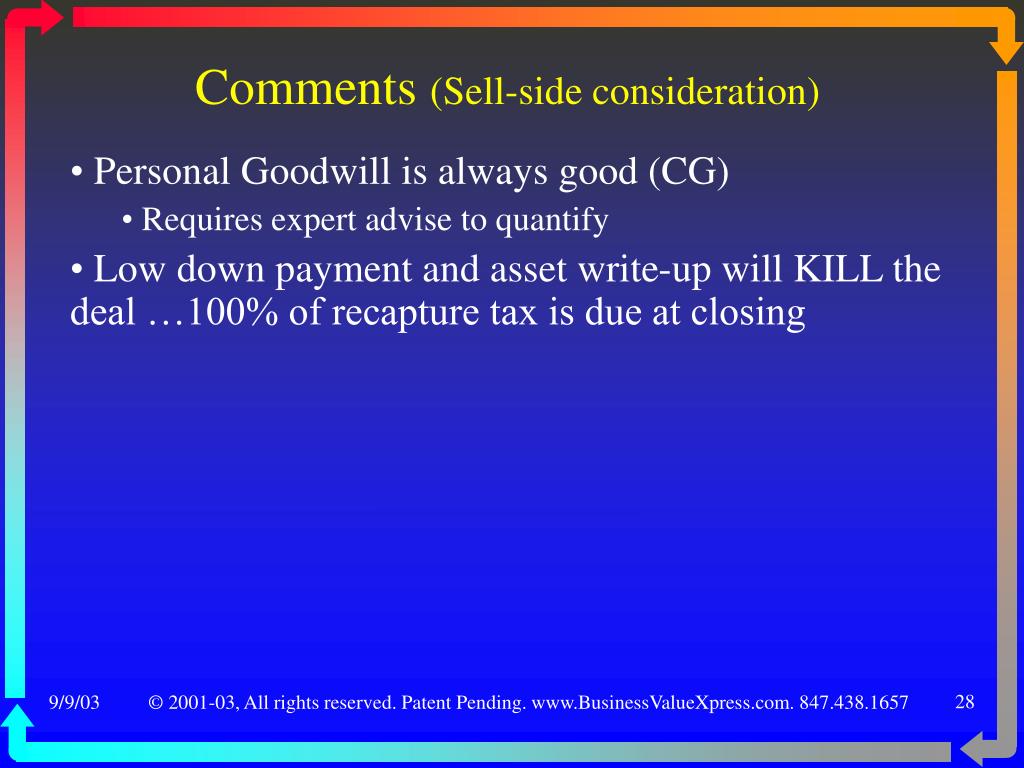 Comments (Sell-side consideration)

• Personal Goodwill is always good (CG)

• Requires expert advise to quantify

• Low down payment and asset write-up will KILL the deal …100% of recapture tax is due at closing

9/9/03

© 2001-03, All rights reserved. Patent Pending. www.BusinessValueXpress.com. 847.438.1657

28